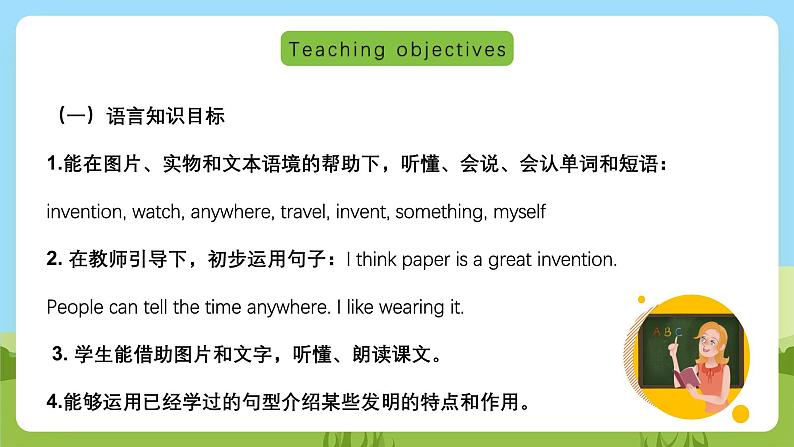 Teaching objectives

（一）语言知识目标

1.能在图片、实物和文本语境的帮助下，听懂、会说、会认单词和短语：

invention, watch, anywhere, travel, invent, something, myself

2. 在教师引导下，初步运用句子：I think paper is a great invention.

People can tell the time anywhere. I like wearing it.

3. 学生能借助图片和文字，听懂、朗读课文。

4.能够运用已经学过的句型介绍某些发明的特点和作用。

A B C